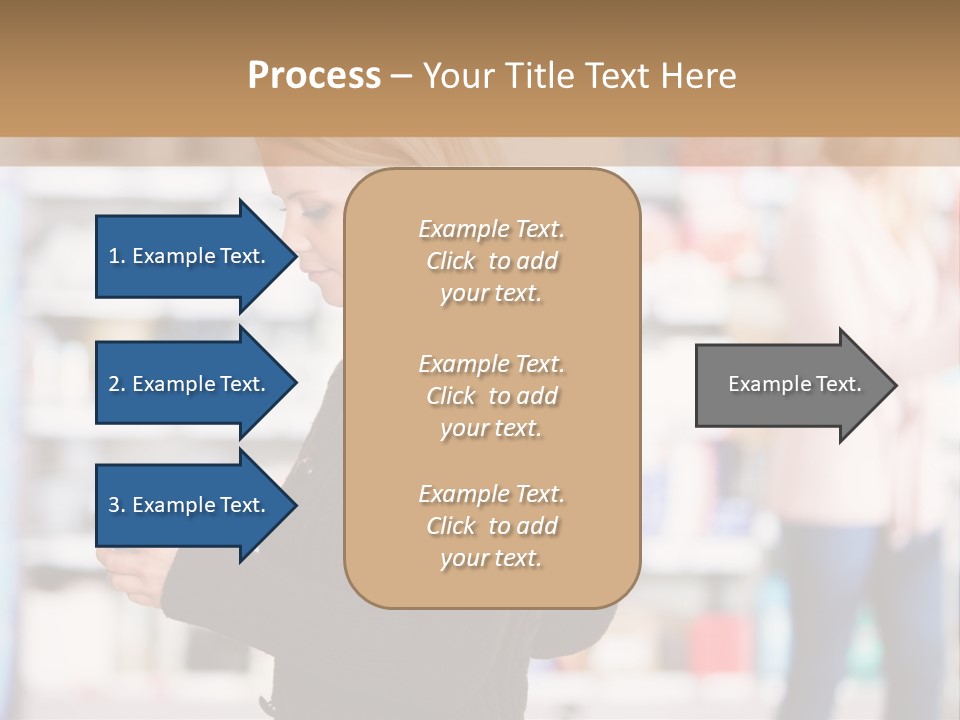 Process – Your Title Text Here

1. Example Text.

2. Example Text.

3. Example Text.

Example Text. Click to add your text.

Example Text. Click to add your text.

Example Text. Click to add your text.

Example Text.